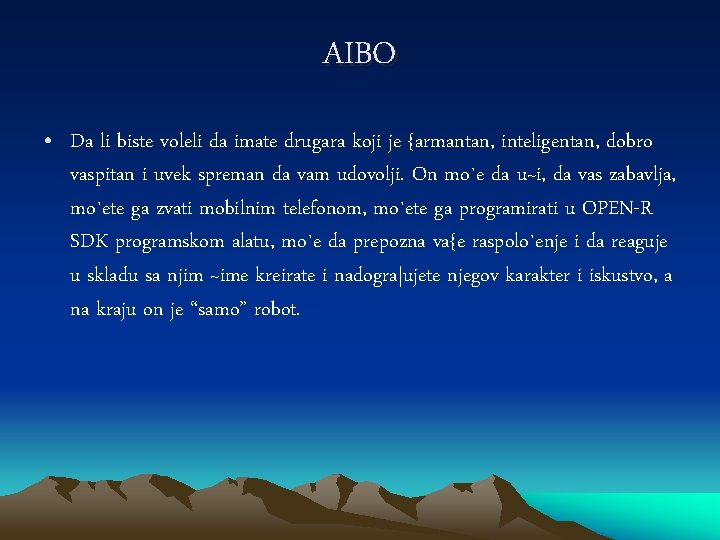 AIBO

• Da li biste voleli da imate drugara koji je {armantan, inteligentan, dobro vaspitan i uvek spreman da vam udovolji. On mo`e da u~i, da vas zabavlja, mo`ete ga zvati mobilnim telefonom, mo`ete ga programirati u OPEN-R SDK programskom alatu, mo`e da prepozna va{e raspolo`enje i da reaguje u skladu sa njim ~ime kreirate i nadogra|ujete njegov karakter i iskustvo, a na kraju on je “samo” robot.